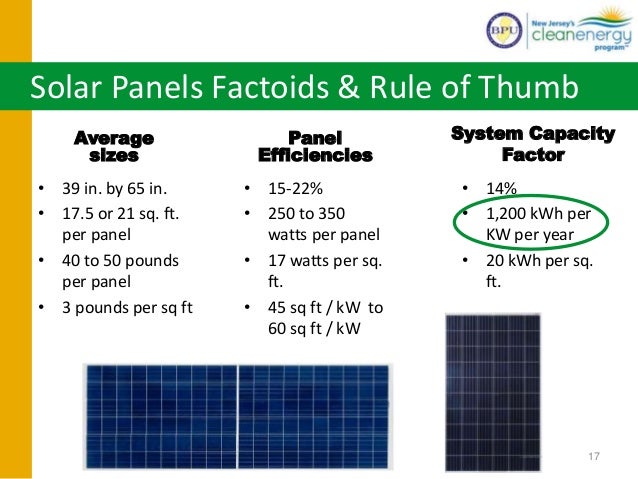 BPU

New Jersey's cleanenergy program™

Solar Panels Factoids & Rule of Thumb

Average sizes

- 39 in. by 65 in.
- 17.5 or 21 sq. ft. per panel
- 40 to 50 pounds per panel
- 3 pounds per sq ft

Panel Efficiencies

- 15-22%
- 250 to 350 watts per panel
- 17 watts per sq. ft.
- 45 sq ft / kW to 60 sq ft / kW

System Capacity Factor

- 14%
- 1,200 kWh per KW per year
- 20 kWh per sq. ft.

17